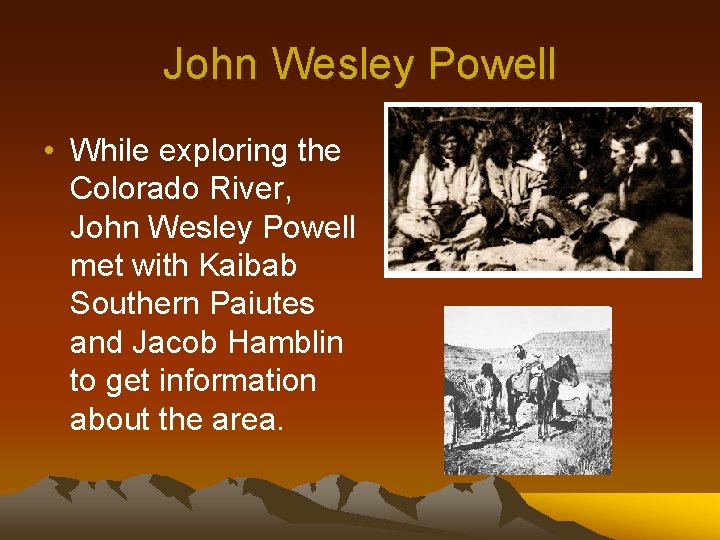 John Wesley Powell

• While exploring the Colorado River, John Wesley Powell met with Kaibab Southern Paiutes and Jacob Hamblin to get information about the area.